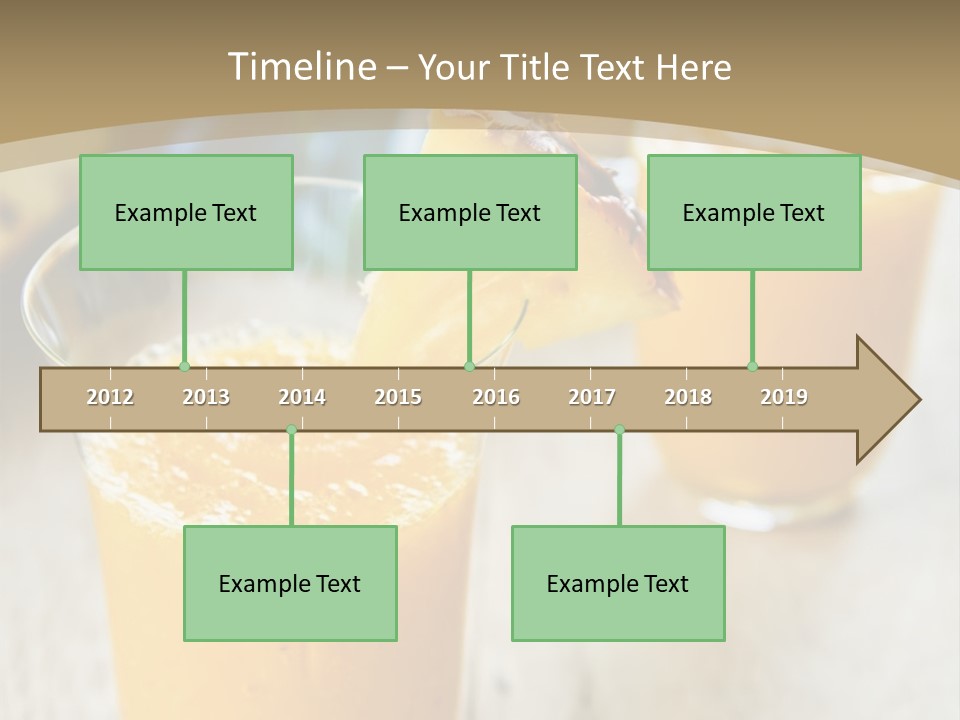 Timeline – Your Title Text Here

Example Text

Example Text

Example Text

2012 2013 2014 2015 2016 2017 2018 2019

Example Text

Example Text